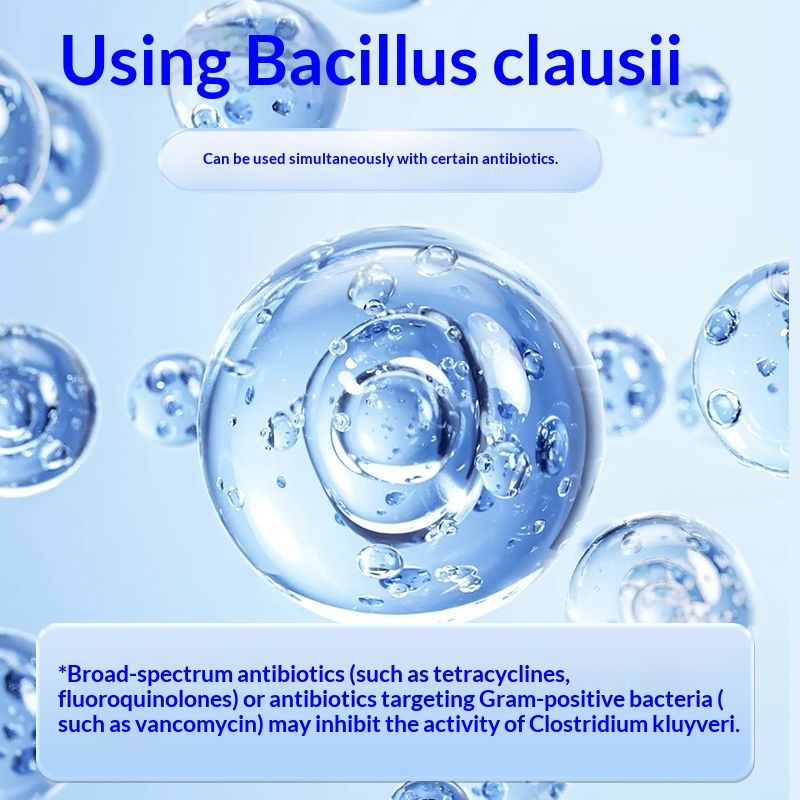 Using Bacillus clausii

Can be used simultaneously with certain antibiotics.

*Broad-spectrum antibiotics (such as tetracyclines, fluoroquinolones) or antibiotics targeting Gram-positive bacteria ( such as vancomycin) may inhibit the activity of Clostridium kluyveri.